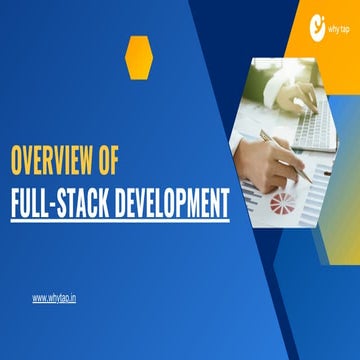 why tap

OVERVIEW OF
FULL-STACK DEVELOPMENT

www.whytap.in